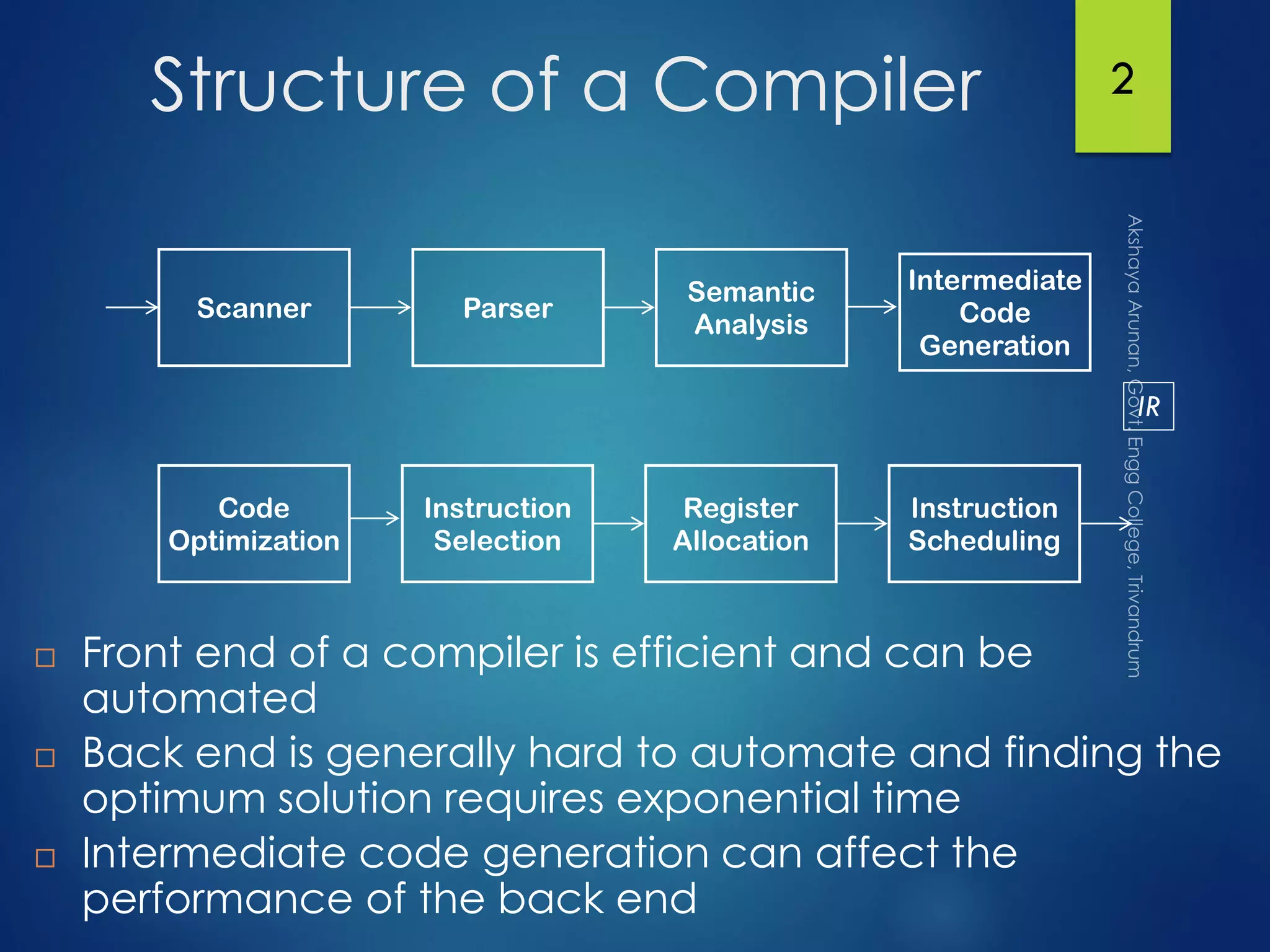 Structure of a Compiler

2

Scanner

Parser

Semantic Analysis

Intermediate Code Generation

IR

Code Optimization

Instruction Selection

Register Allocation

Instruction Scheduling

Akshaya Arunan, Govt. Engg College, Trivandrum

□ Front end of a compiler is efficient and can be automated

□ Back end is generally hard to automate and finding the optimum solution requires exponential time

□ Intermediate code generation can affect the performance of the back end